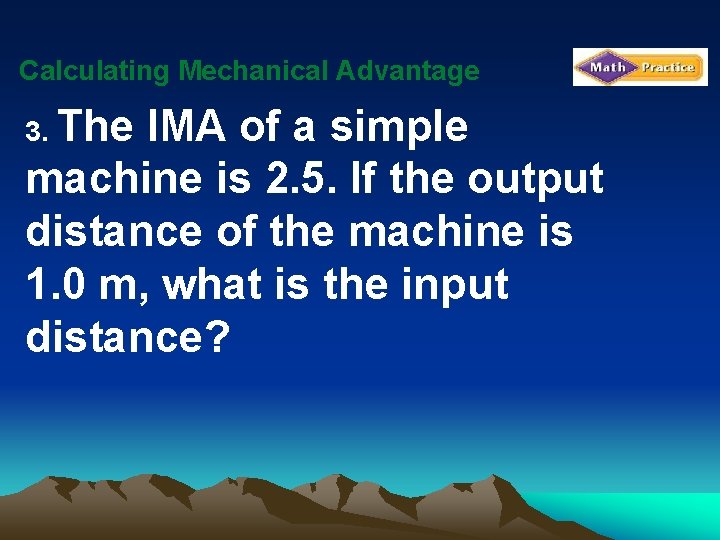 Calculating Mechanical Advantage

Math Practice

3. The IMA of a simple machine is 2.5. If the output distance of the machine is 1.0 m, what is the input distance?